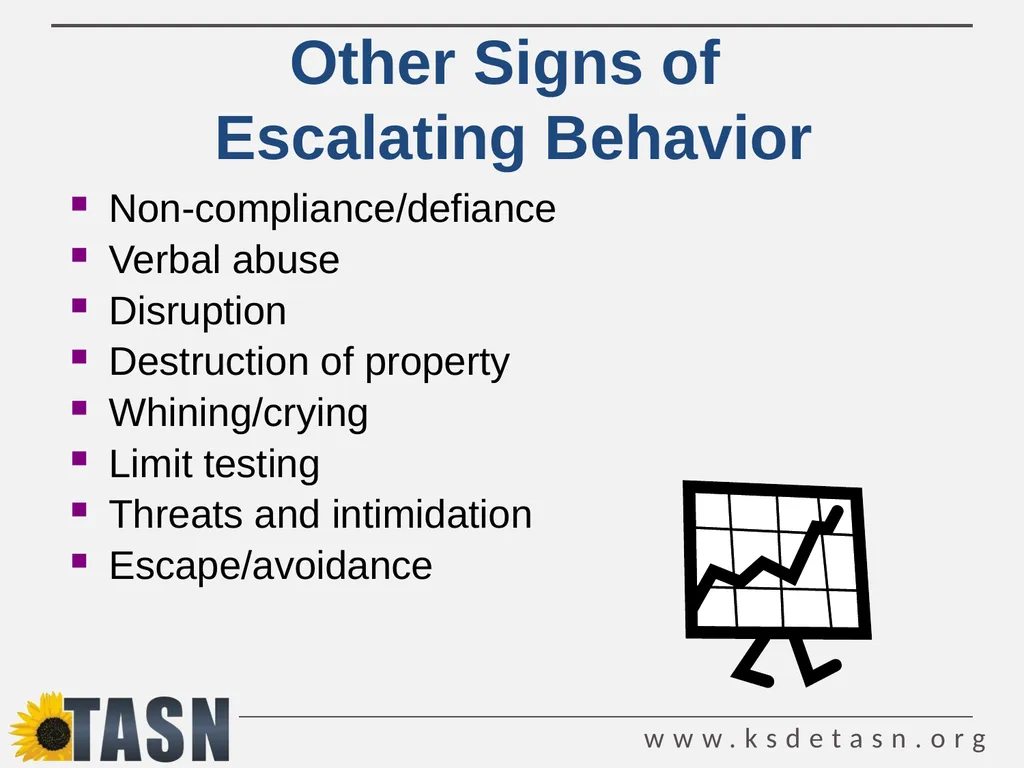 Other Signs of Escalating Behavior

- Non-compliance/defiance
- Verbal abuse
- Disruption
- Destruction of property
- Whining/crying
- Limit testing
- Threats and intimidation
- Escape/avoidance

TASN

www.ksdetasn.org